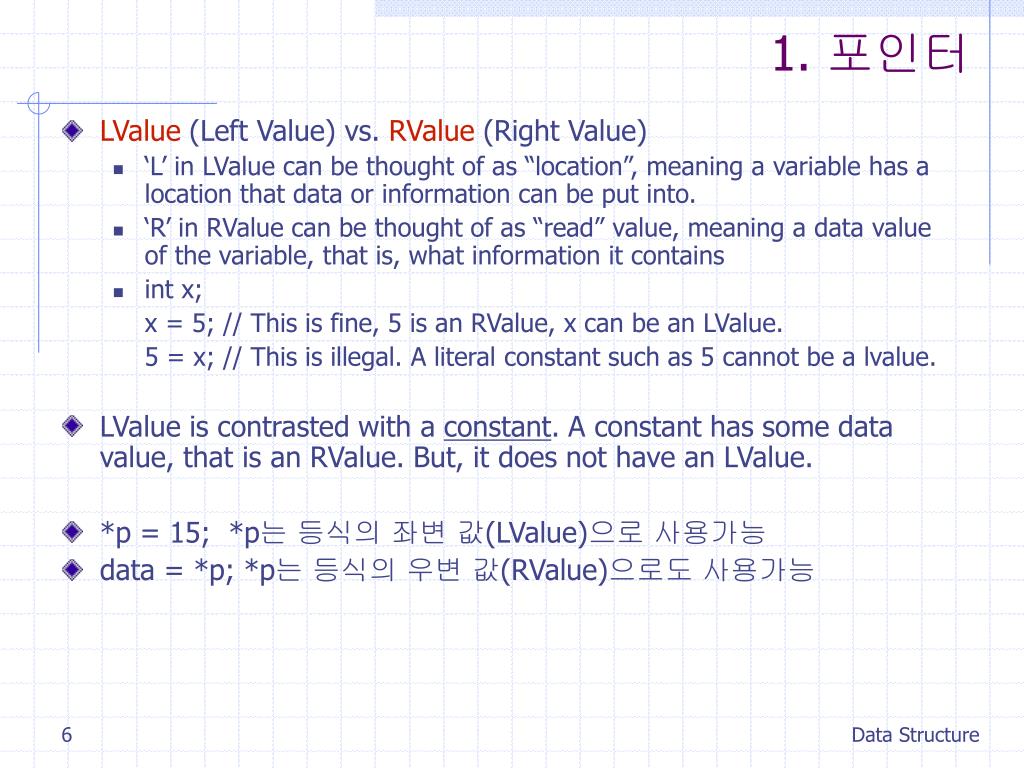 1. 포인터

LValue (Left Value) vs. RValue (Right Value)

‘L’ in LValue can be thought of as “location”, meaning a variable has a location that data or information can be put into.

‘R’ in RValue can be thought of as “read” value, meaning a data value of the variable, that is, what information it contains

int x;
x = 5; // This is fine, 5 is an RValue, x can be an LValue.
5 = x; // This is illegal. A literal constant such as 5 cannot be a lvalue.

LValue is contrasted with a constant. A constant has some data value, that is an RValue. But, it does not have an LValue.

*p = 15; *p는 등식의 좌변 값(LValue)으로 사용가능

data = *p; *p는 등식의 우변 값(RValue)으로도 사용가능

6

Data Structure